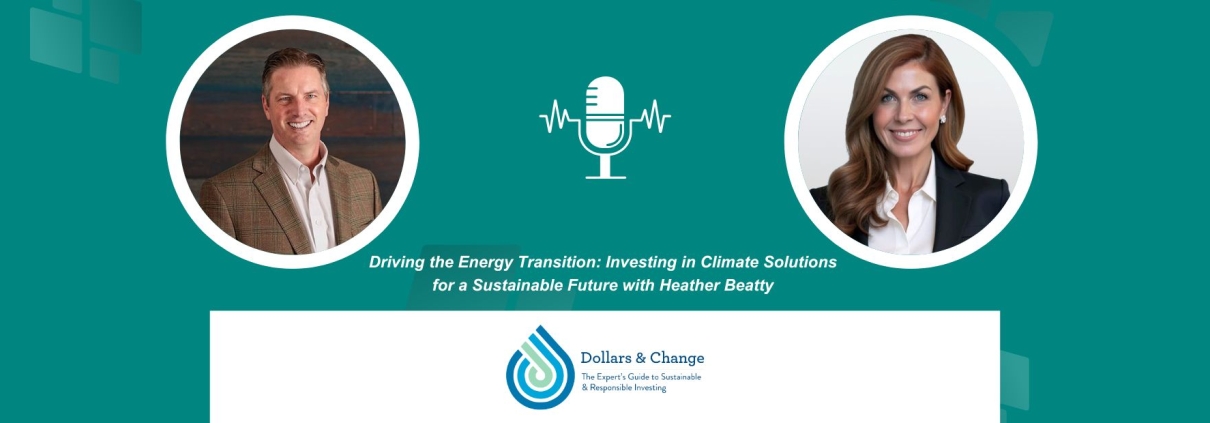 Driving the Energy Transition: Investing in Climate Solutions for a Sustainable Future with Heather Beatty

Dollars & Change
The Expert's Guide to Sustainable & Responsible Investing